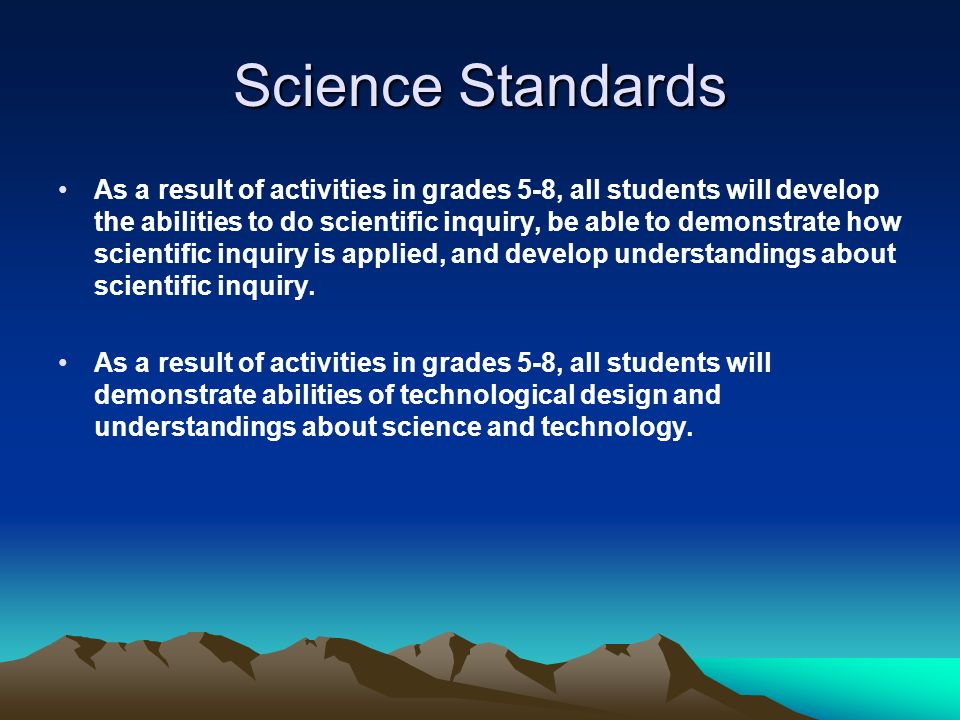 Science Standards

• As a result of activities in grades 5-8, all students will develop the abilities to do scientific inquiry, be able to demonstrate how scientific inquiry is applied, and develop understandings about scientific inquiry.

• As a result of activities in grades 5-8, all students will demonstrate abilities of technological design and understandings about science and technology.